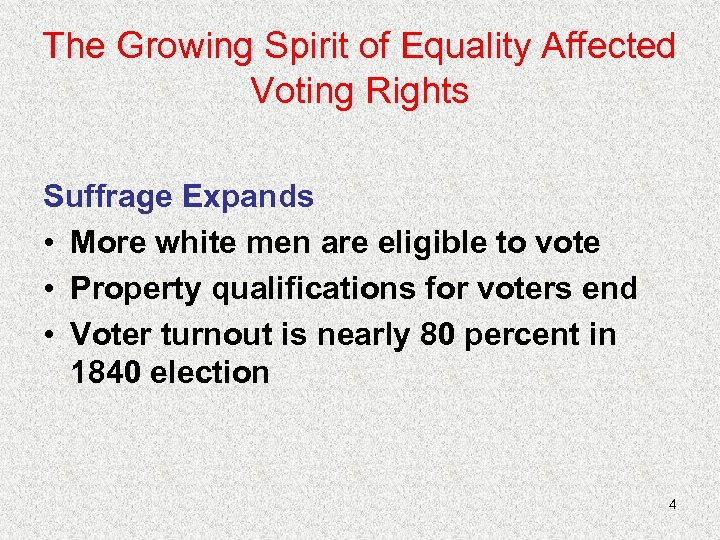 The Growing Spirit of Equality Affected Voting Rights

Suffrage Expands
• More white men are eligible to vote
• Property qualifications for voters end
• Voter turnout is nearly 80 percent in 1840 election

4